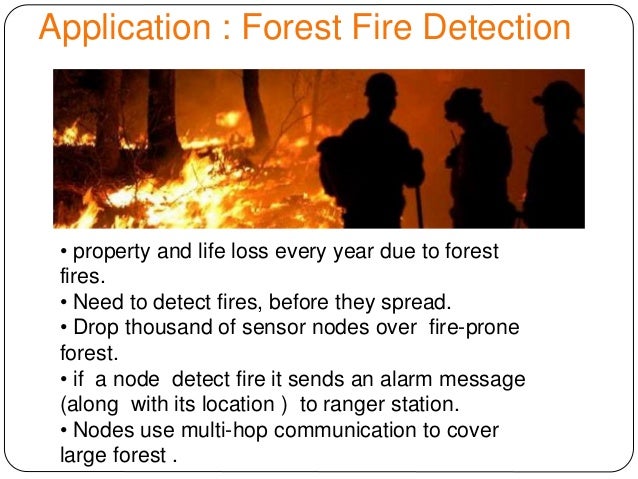 Application : Forest Fire Detection

• property and life loss every year due to forest fires.
• Need to detect fires, before they spread.
• Drop thousand of sensor nodes over fire-prone forest.
• if a node detect fire it sends an alarm message (along with its location ) to ranger station.
• Nodes use multi-hop communication to cover large forest .